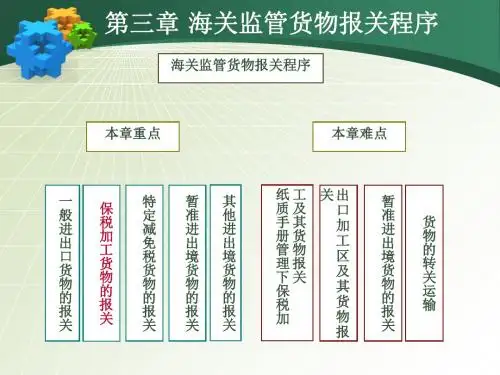 第三章 海关监管货物报关程序

海关监管货物报关程序

本章重点

本章难点

一般进出口货物的报关

保税加工货物的报关

特定减免税货物的报关

暂准进出境货物的报关

其他进出境货物的报关

纸质手册管理下保税加工及其货物报关

出口加工区及其货物报关

暂准进出境货物的报关

货物的转关运输